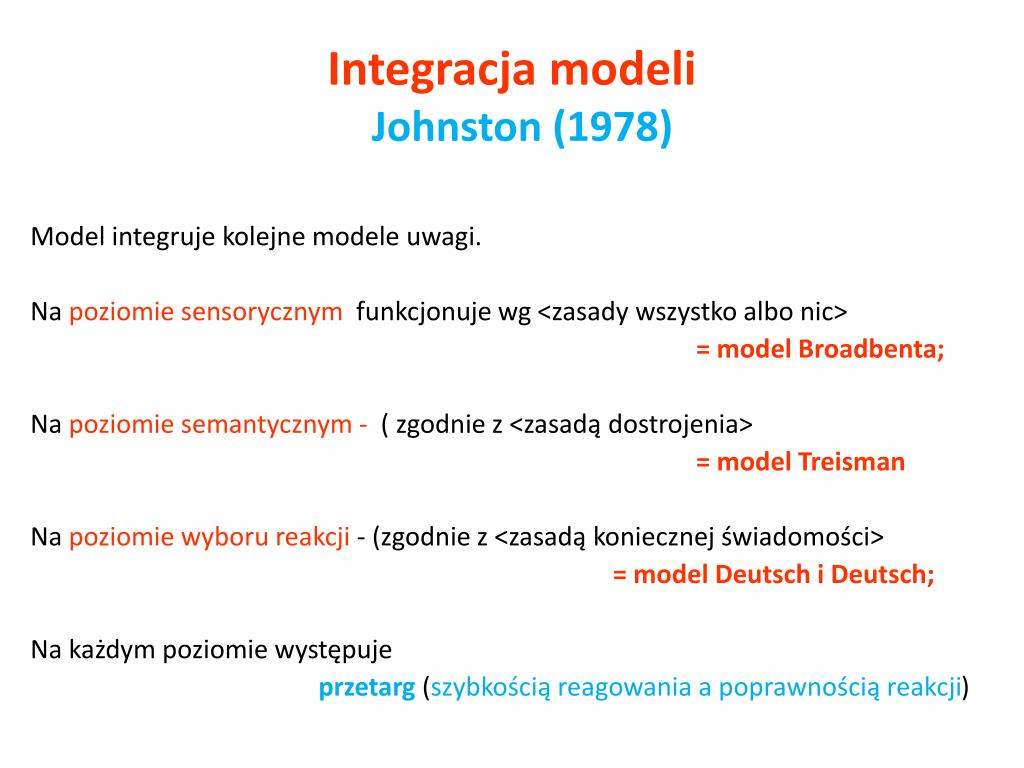 Integracja modeli
Johnston (1978)

Model integruje kolejne modele uwagi.

Na poziomie sensorycznym funkcjonuje wg <zasady wszystko albo nic>
= model Broadbenta;

Na poziomie semantycznym - ( zgodnie z <zasadą dostrojenia>
= model Treisman

Na poziomie wyboru reakcji - (zgodnie z <zasadą koniecznej świadomości>
= model Deutsch i Deutsch;

Na każdym poziomie występuje
przetarg (szybkością reagowania a poprawnością reakcji)